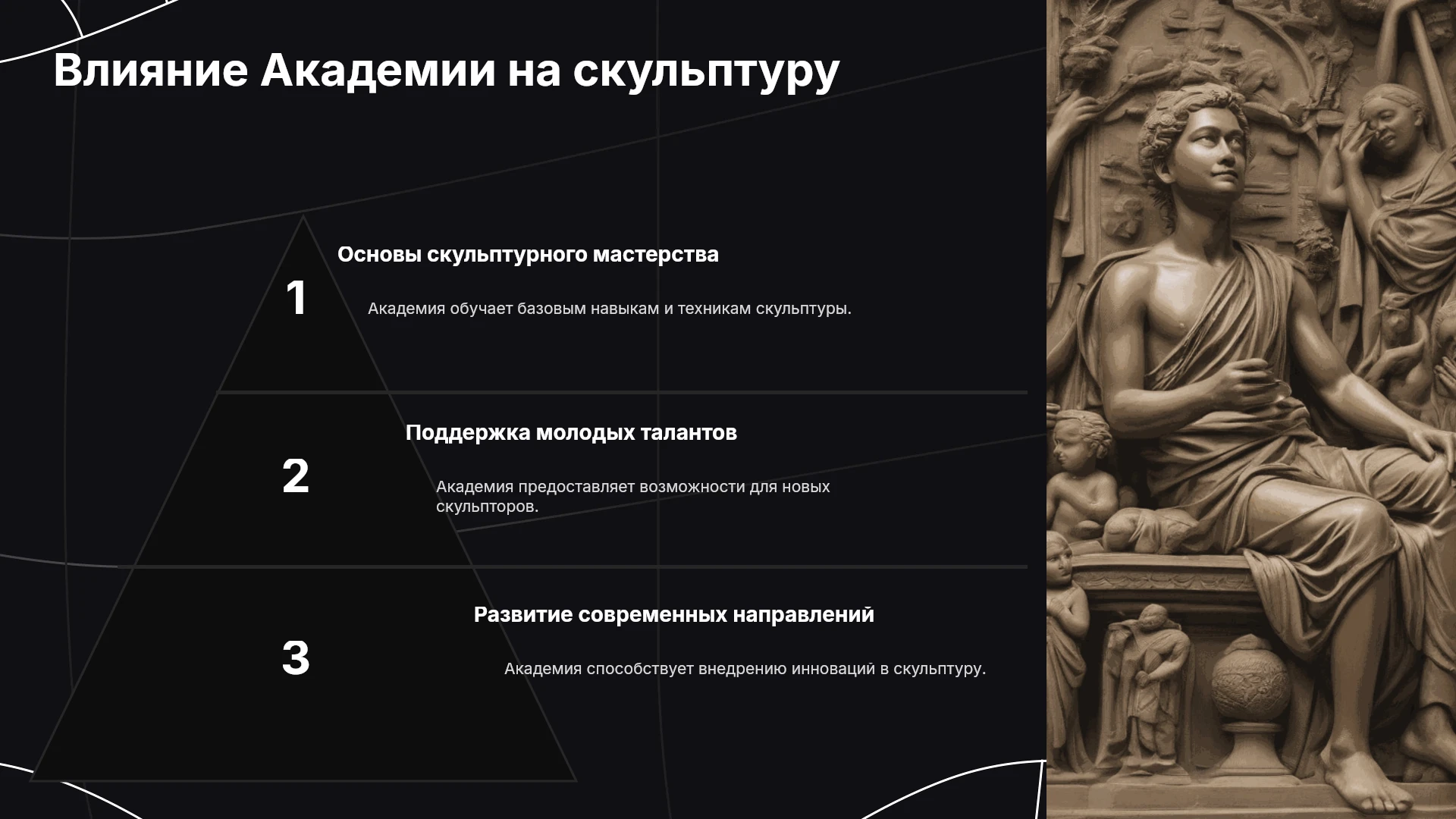 Влияние Академии на скульптуру

1

Основы скульптурного мастерства

Академия обучает базовым навыкам и техникам скульптуры.

2

Поддержка молодых талантов

Академия предоставляет возможности для новых скульпторов.

3

Развитие современных направлений

Академия способствует внедрению инноваций в скульптуру.